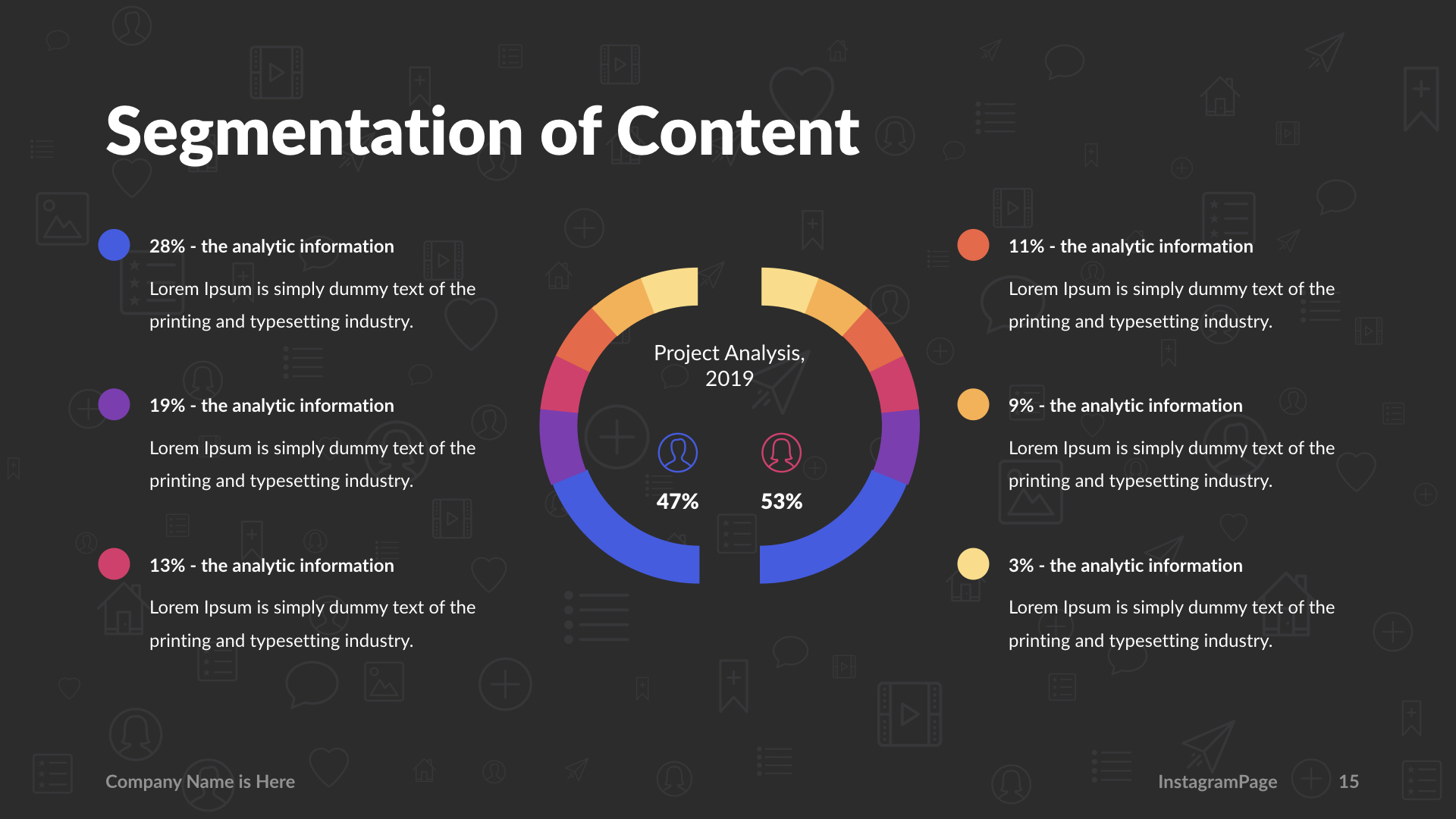 Segmentation of Content

28% - the analytic information

Lorem Ipsum is simply dummy text of the printing and typesetting industry.

19% - the analytic information

Lorem Ipsum is simply dummy text of the printing and typesetting industry.

13% - the analytic information

Lorem Ipsum is simply dummy text of the printing and typesetting industry.

Project Analysis, 2019

47%

53%

11% - the analytic information

Lorem Ipsum is simply dummy text of the printing and typesetting industry.

9% - the analytic information

Lorem Ipsum is simply dummy text of the printing and typesetting industry.

3% - the analytic information

Lorem Ipsum is simply dummy text of the printing and typesetting industry.

Company Name is Here

InstagramPage

15